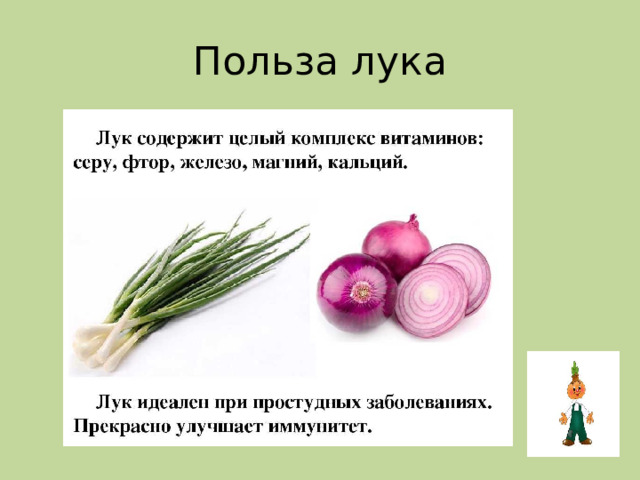 Польза лука

Лук содержит целый комплекс витаминов: серу, фтор, железо, магний, кальций.

Лук идеален при простудных заболеваниях. Прекрасно улучшает иммунитет.